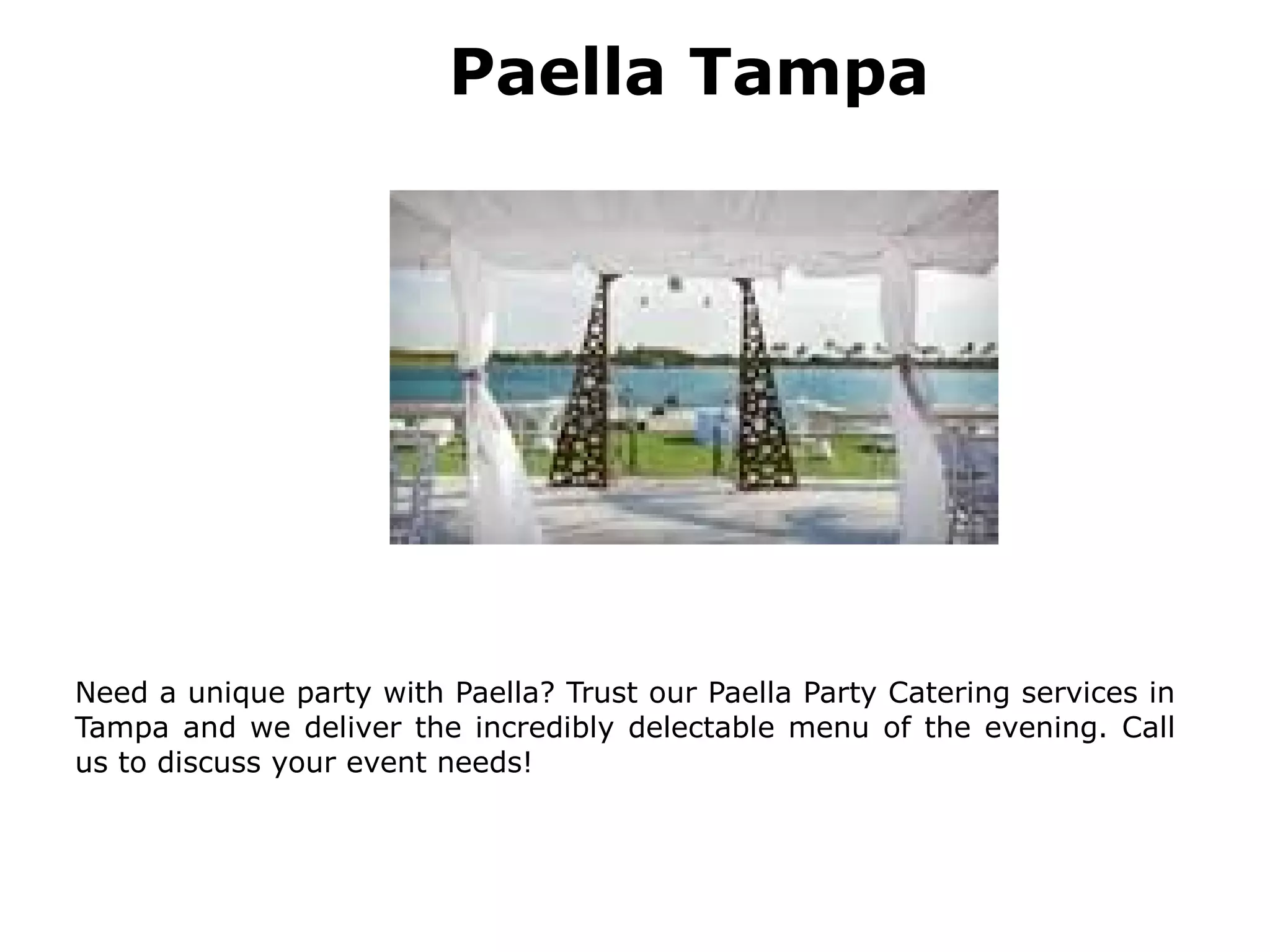 Paella Tampa

Need a unique party with Paella? Trust our Paella Party Catering services in Tampa and we deliver the incredibly delectable menu of the evening. Call us to discuss your event needs!